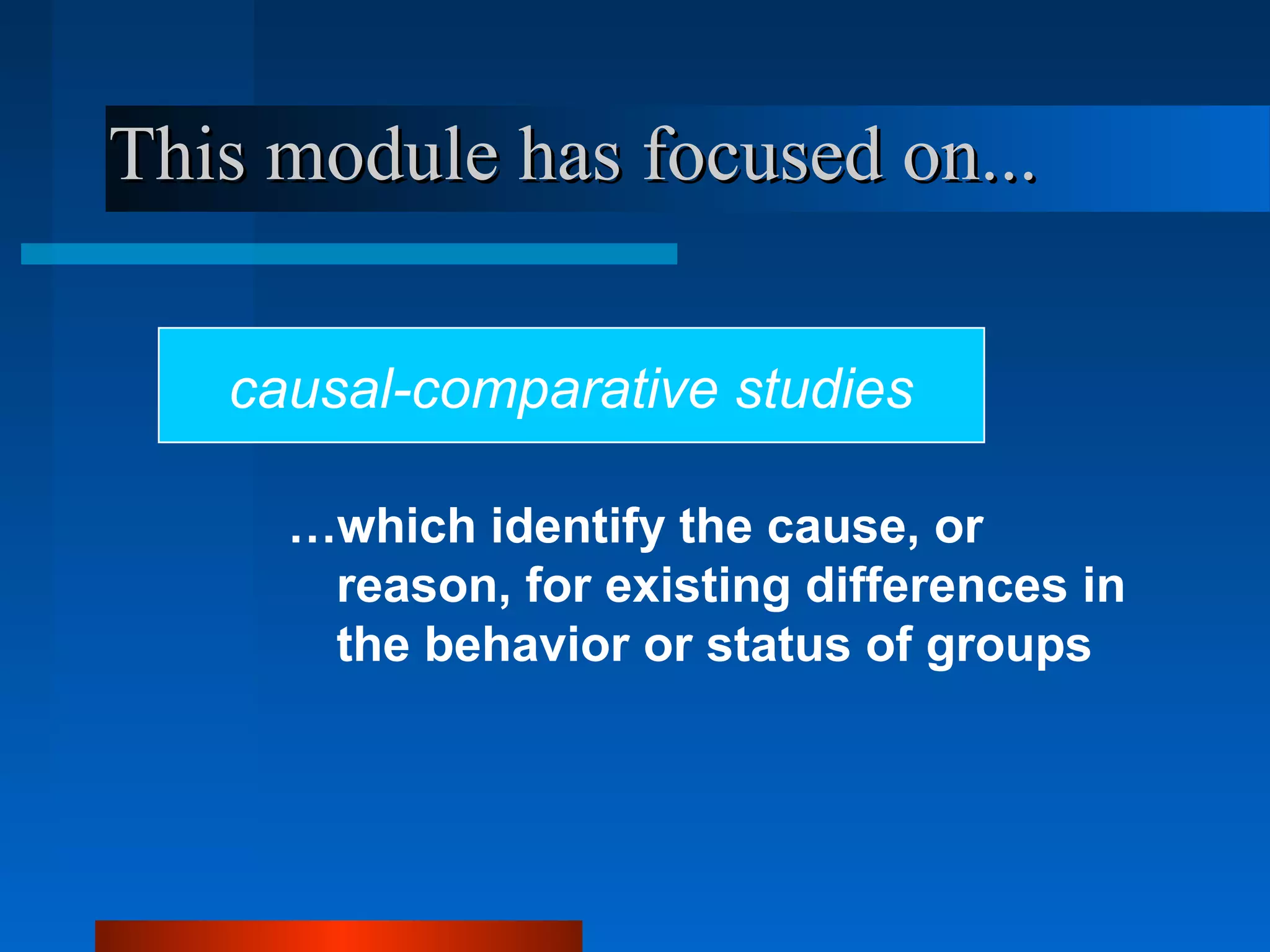 This module has focused on...

causal-comparative studies

…which identify the cause, or reason, for existing differences in the behavior or status of groups